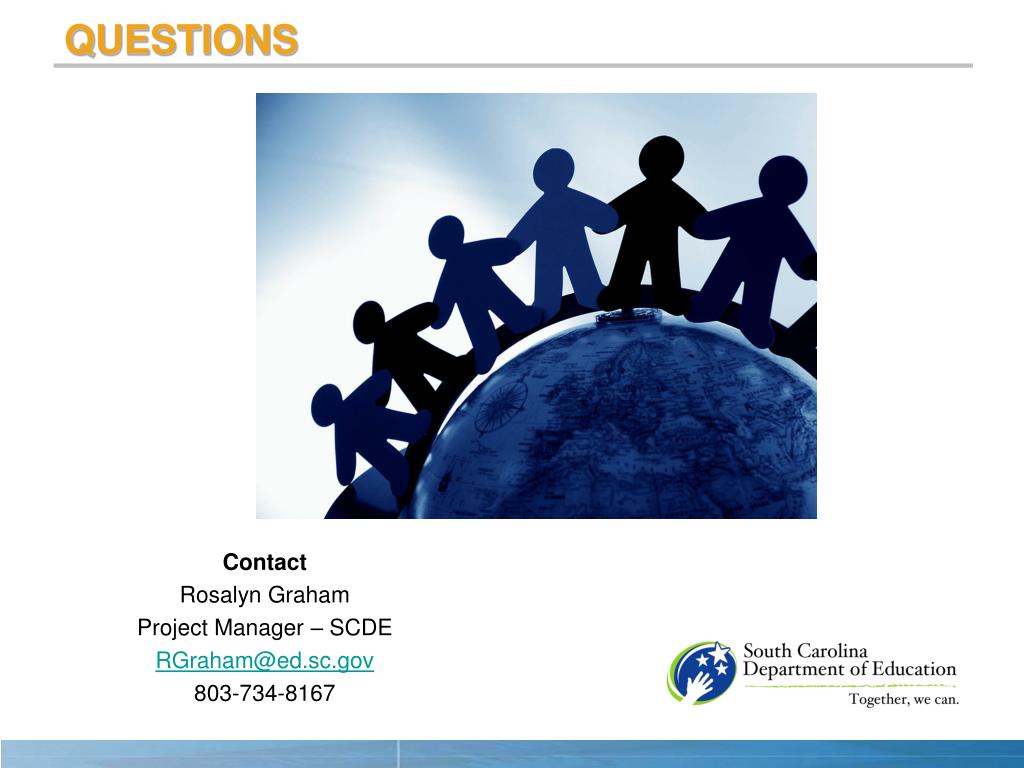 QUESTIONS

Contact
Rosalyn Graham
Project Manager – SCDE
RGraham@ed.sc.gov
803-734-8167

South Carolina
Department of Education
Together, we can.